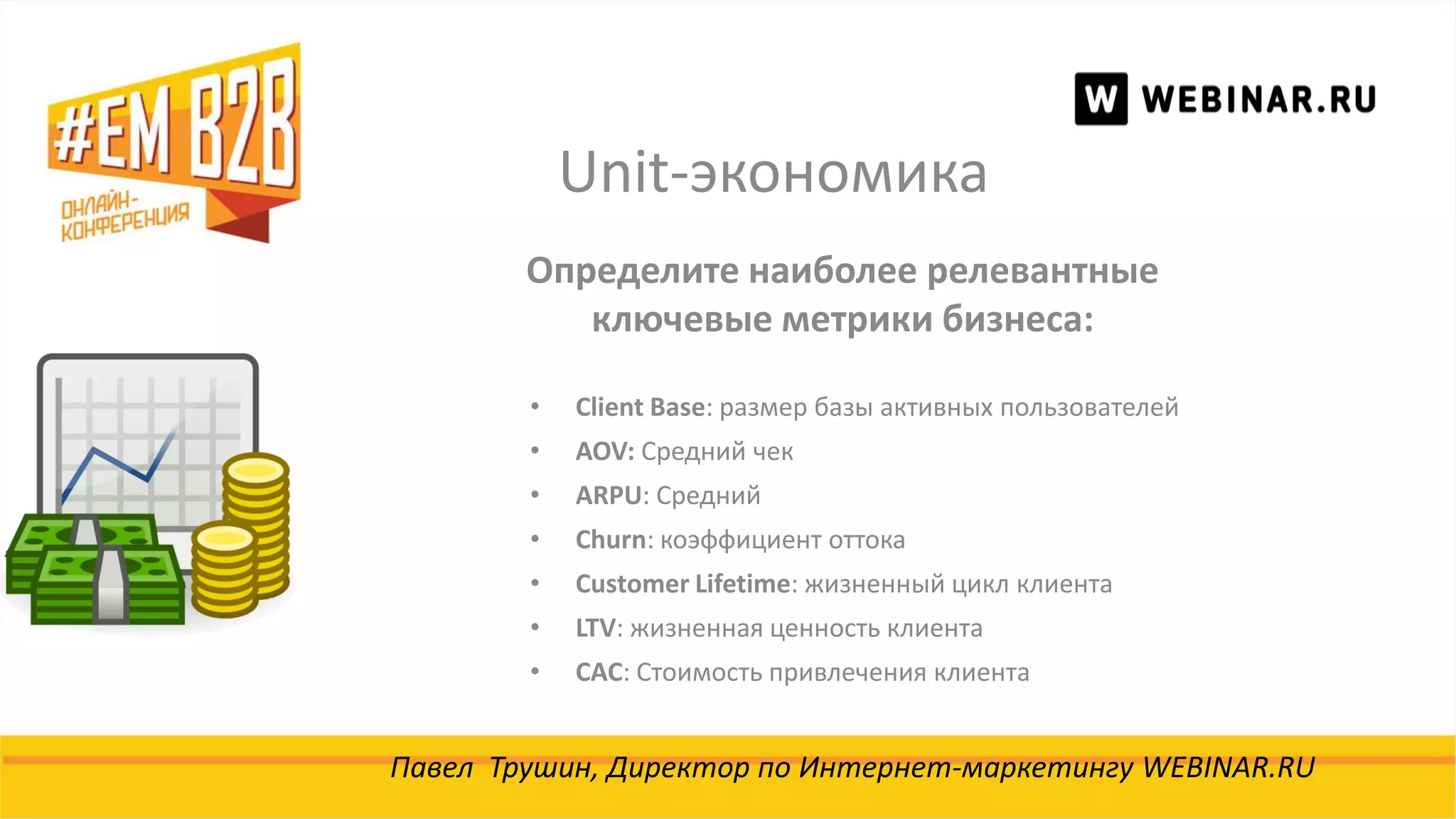 #EM B2B
ОНЛАЙН-КОНФЕРЕНЦИЯ

W WEBINAR.RU

Unit-экономика

Определите наиболее релевантные ключевые метрики бизнеса:

• Client Base: размер базы активных пользователей
• AOV: Средний чек
• ARPU: Средний
• Churn: коэффициент оттока
• Customer Lifetime: жизненный цикл клиента
• LTV: жизненная ценность клиента
• CAC: Стоимость привлечения клиента

Павел Трушин, Директор по Интернет-маркетингу WEBINAR.RU